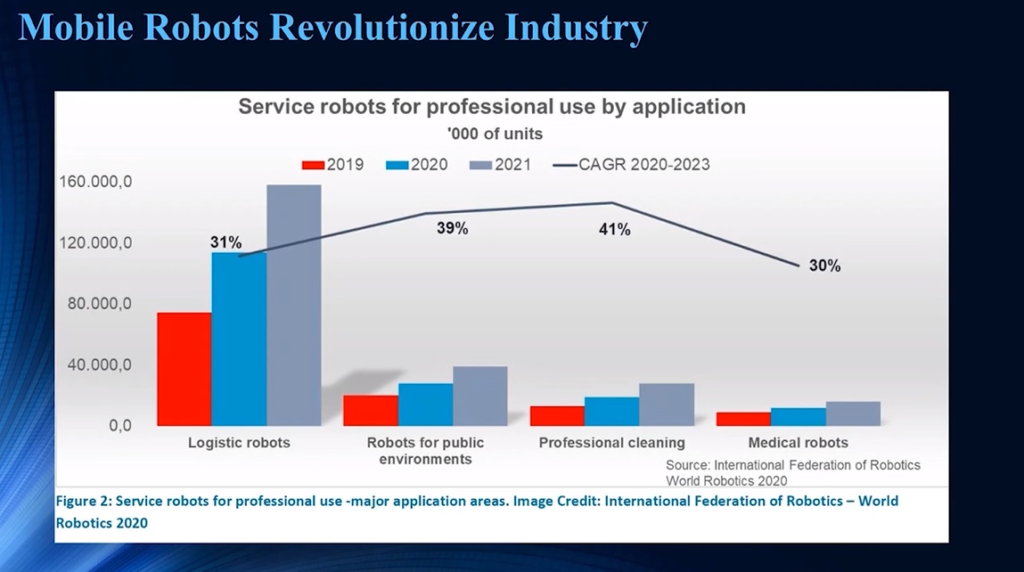 Mobile Robots Revolutionize Industry

Service robots for professional use by application

'000 of units

2019 2020 2021 CAGR 2020-2023

160.000,0
120.000,0
80.000,0
40.000,0
0,0

31%
39%
41%
30%

Logistic robots
Robots for public environments
Professional cleaning
Medical robots

Source: International Federation of Robotics World Robotics 2020

Figure 2: Service robots for professional use -major application areas. Image Credit: International Federation of Robotics – World Robotics 2020